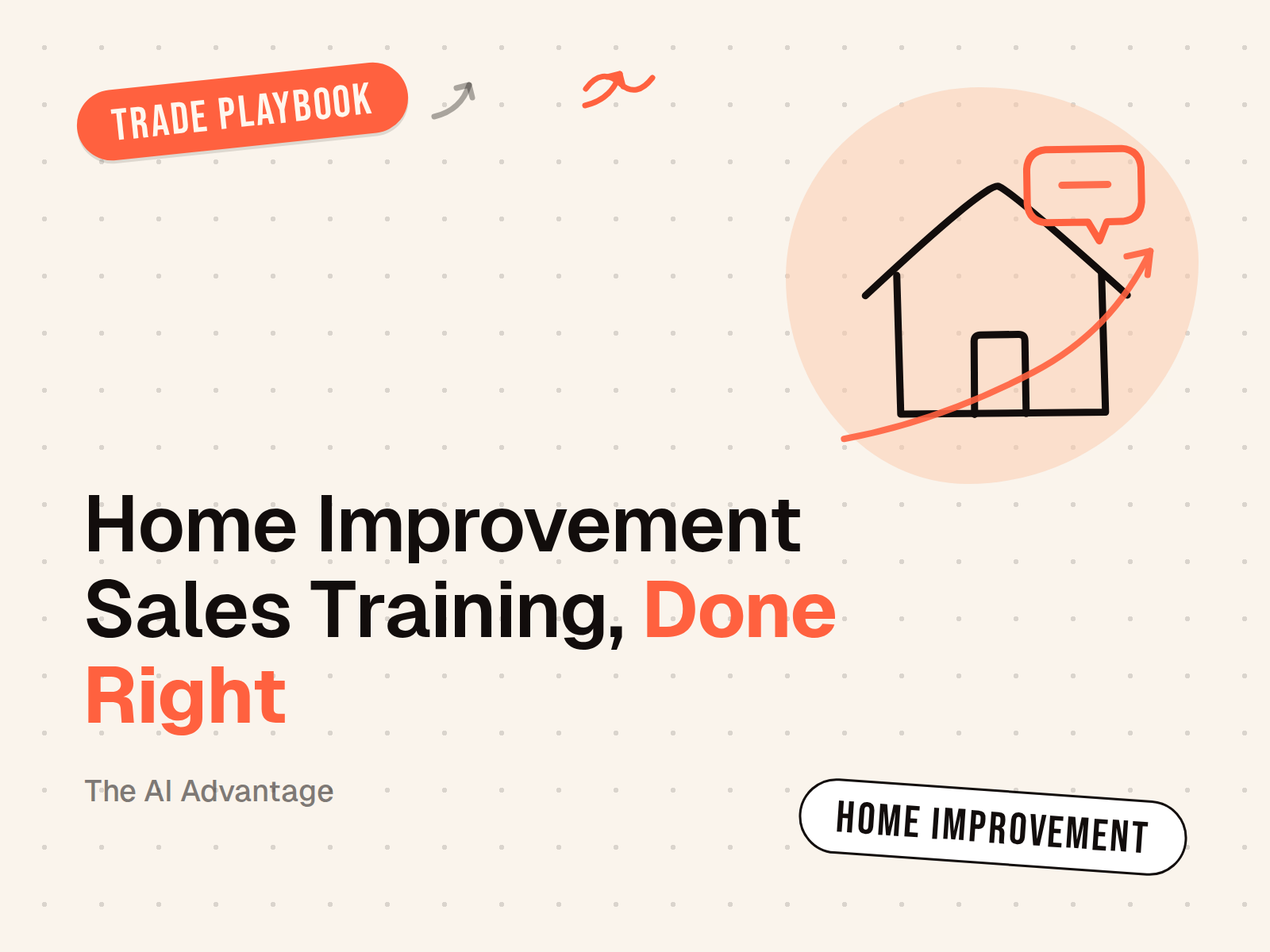 TRADE PLAYBOOK

Home Improvement Sales Training, Done Right

The AI Advantage

HOME IMPROVEMENT